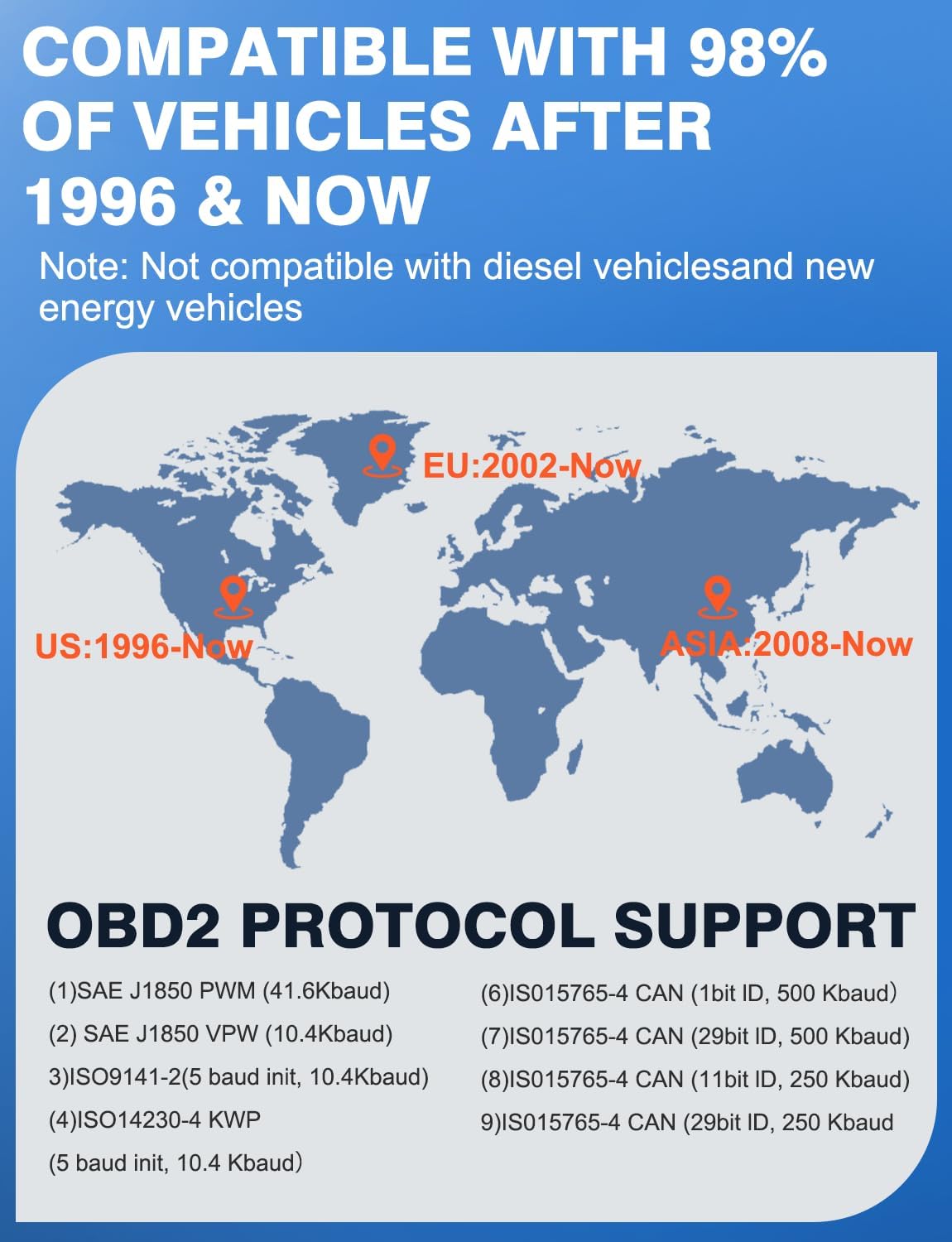 COMPATIBLE WITH 98% OF VEHICLES AFTER 1996 & NOW

Note: Not compatible with diesel vehiclesand new energy vehicles

EU:2002-Now

US:1996-Now

ASIA:2008-Now

OBD2 PROTOCOL SUPPORT

(1)SAE J1850 PWM (41.6Kbaud)

(2) SAE J1850 VPW (10.4Kbaud)

3)ISO9141-2(5 baud init, 10.4Kbaud)

(4)ISO14230-4 KWP

(5 baud init, 10.4 Kbaud)

(6)IS015765-4 CAN (1bit ID, 500 Kbaud)

(7)IS015765-4 CAN (29bit ID, 500 Kbaud)

(8)IS015765-4 CAN (11bit ID, 250 Kbaud)

9)IS015765-4 CAN (29bit ID, 250 Kbaud